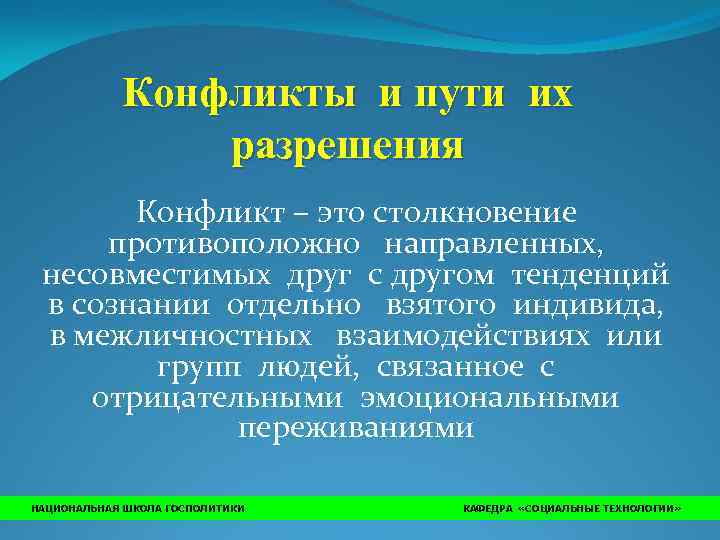 Конфликты и пути их разрешения

Конфликт – это столкновение противоположно направленных, несовместимых друг с другом тенденций в сознании отдельно взятого индивида, в межличностных взаимодействиях или групп людей, связанное с отрицательными эмоциональными переживаниями

НАЦИОНАЛЬНАЯ ШКОЛА ГОСПОЛИТИКИ

КАФЕДРА «СОЦИАЛЬНЫЕ ТЕХНОЛОГИИ»